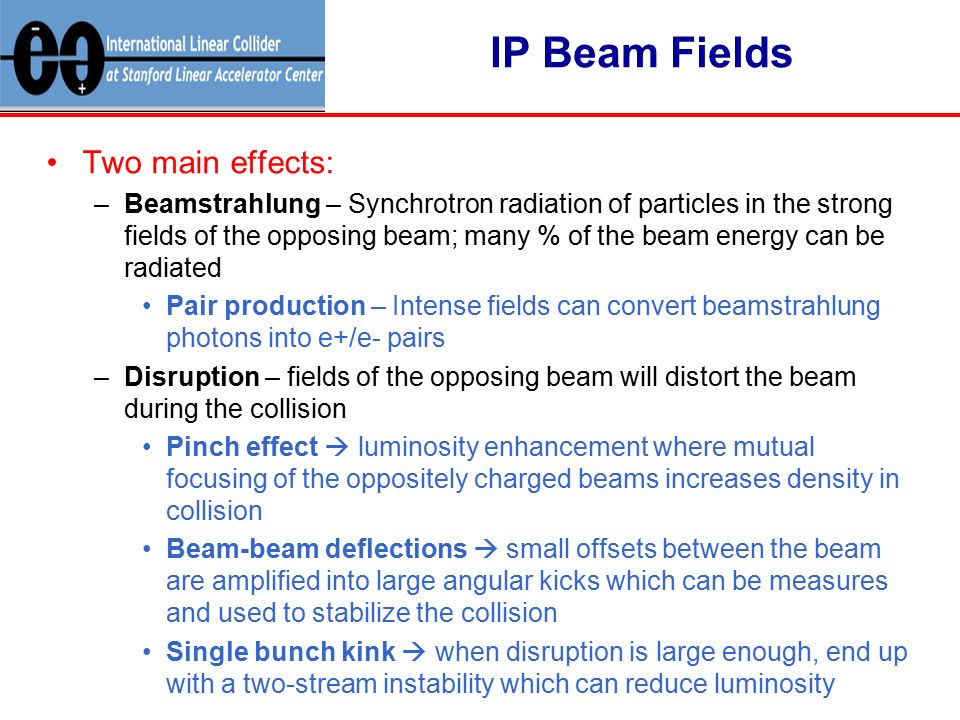 International Linear Collider
at Stanford Linear Accelerator Center

IP Beam Fields

• Two main effects:
– **Beamstrahlung** – Synchrotron radiation of particles in the strong fields of the opposing beam; many % of the beam energy can be radiated
• **Pair production** – Intense fields can convert beamstrahlung photons into e+/e- pairs
– **Disruption** – fields of the opposing beam will distort the beam during the collision
• **Pinch effect** → luminosity enhancement where mutual focusing of the oppositely charged beams increases density in collision
• **Beam-beam deflections** → small offsets between the beam are amplified into large angular kicks which can be measures and used to stabilize the collision
• **Single bunch kink** → when disruption is large enough, end up with a two-stream instability which can reduce luminosity